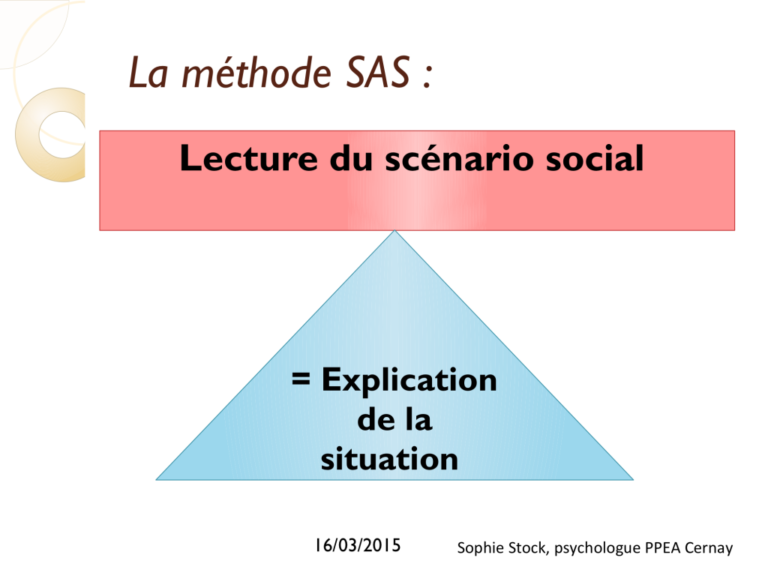 La méthode SAS :

Lecture du scénario social

= Explication de la situation

16/03/2015

Sophie Stock, psychologue PPEA Cernay